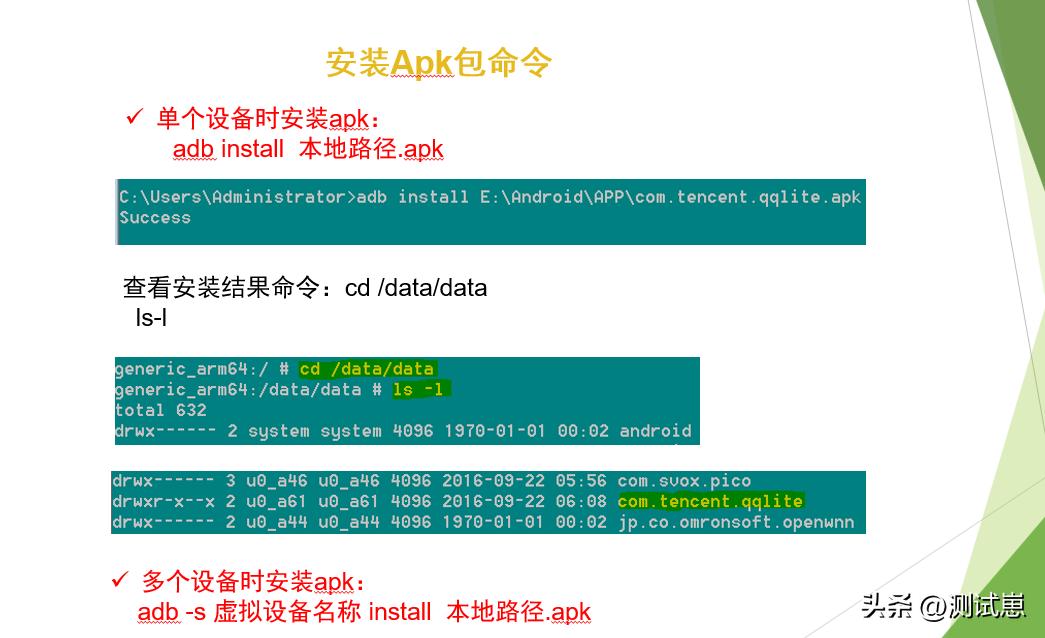 安装Apk包命令

✓ 单个设备时安装apk：
adb install 本地路径.apk

C:\Users\Administrator>adb install E:\Android\APP\com.tencent.qqlite.apk
Success

查看安装结果命令：cd /data/data
ls-l

generic_arm64:/ # cd /data/data
generic_arm64:/data/data # ls -l
total 632
drwx------ 2 system system 4096 1970-01-01 00:02 android

drwx------ 3 u0_a46 u0_a46 4096 2016-09-22 05:56 com.svox.pico
drwxr-x--x 2 u0_a61 u0_a61 4096 2016-09-22 06:08 com.tencent.qqlite
drwx------ 2 u0_a44 u0_a44 4096 1970-01-01 00:02 jp.co.omronsoft.openwnn

✓ 多个设备时安装apk：
adb -s 虚拟设备名称 install 本地路径.apk

头条 @测试崽